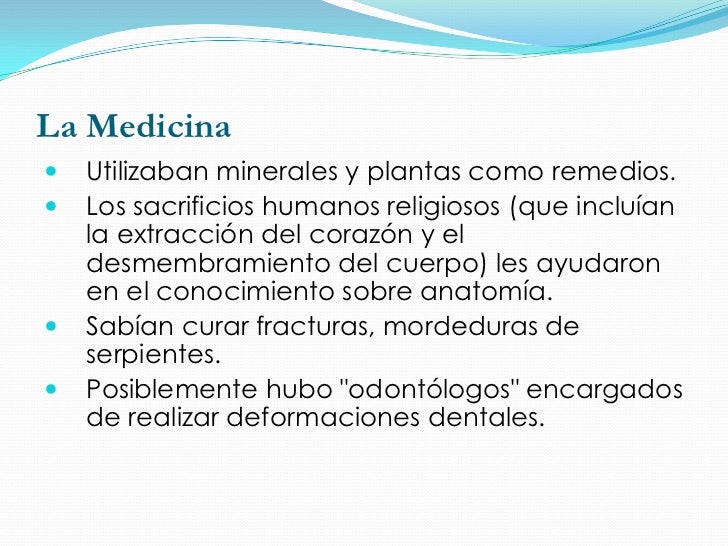 La Medicina

- Utilizaban minerales y plantas como remedios.
- Los sacrificios humanos religiosos (que incluían la extracción del corazón y el desmembramiento del cuerpo) les ayudaron en el conocimiento sobre anatomía.
- Sabían curar fracturas, mordeduras de serpientes.
- Posiblemente hubo "odontólogos" encargados de realizar deformaciones dentales.